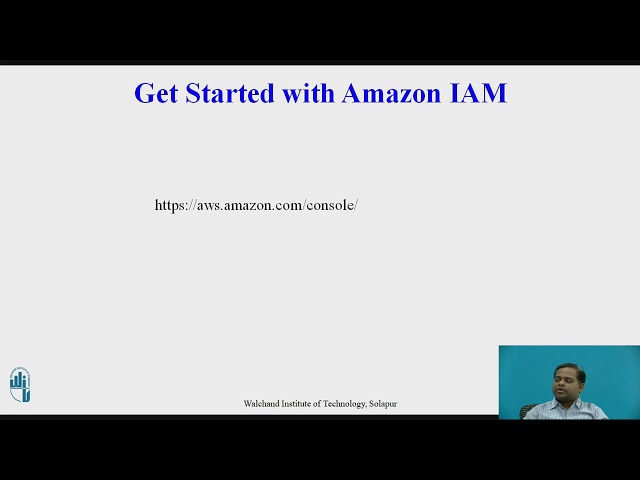 Get Started with Amazon IAM

https://aws.amazon.com/console/

Walchand Institute of Technology, Solapur